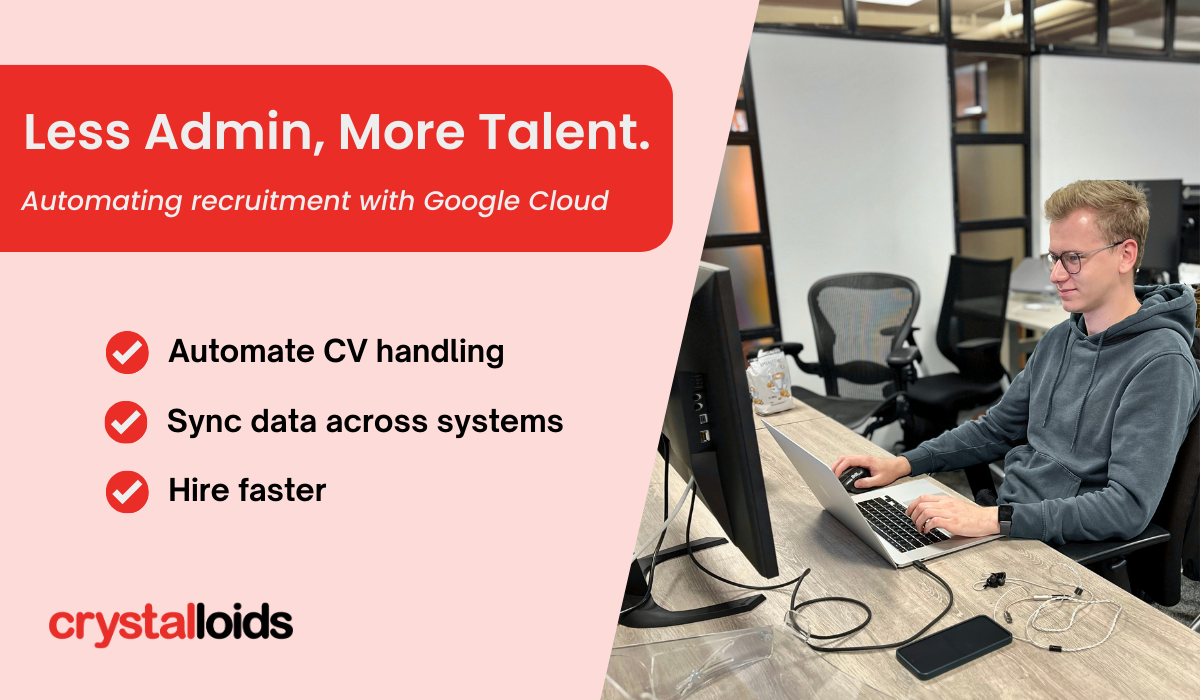 Less Admin, More Talent.

Automating recruitment with Google Cloud

Automate CV handling

Sync data across systems

Hire faster

crystalloids